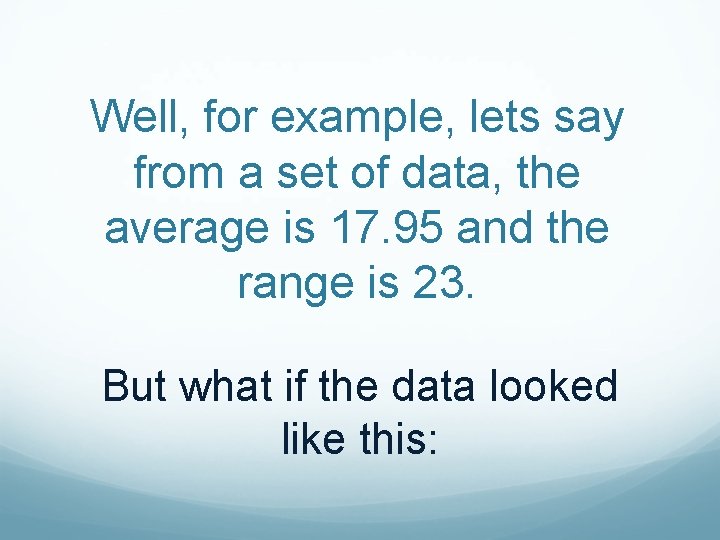 Well, for example, lets say from a set of data, the average is 17.95 and the range is 23.

But what if the data looked like this: